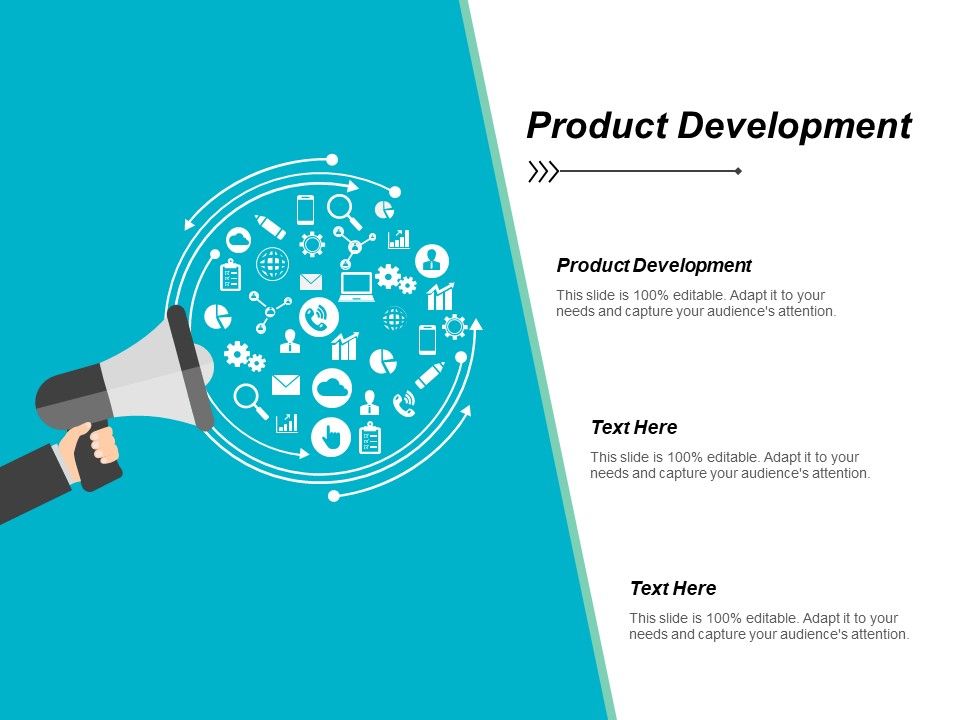 Product Development

Product Development

This slide is 100% editable. Adapt it to your needs and capture your audience's attention.

Text Here

This slide is 100% editable. Adapt it to your needs and capture your audience's attention.

Text Here

This slide is 100% editable. Adapt it to your needs and capture your audience's attention.